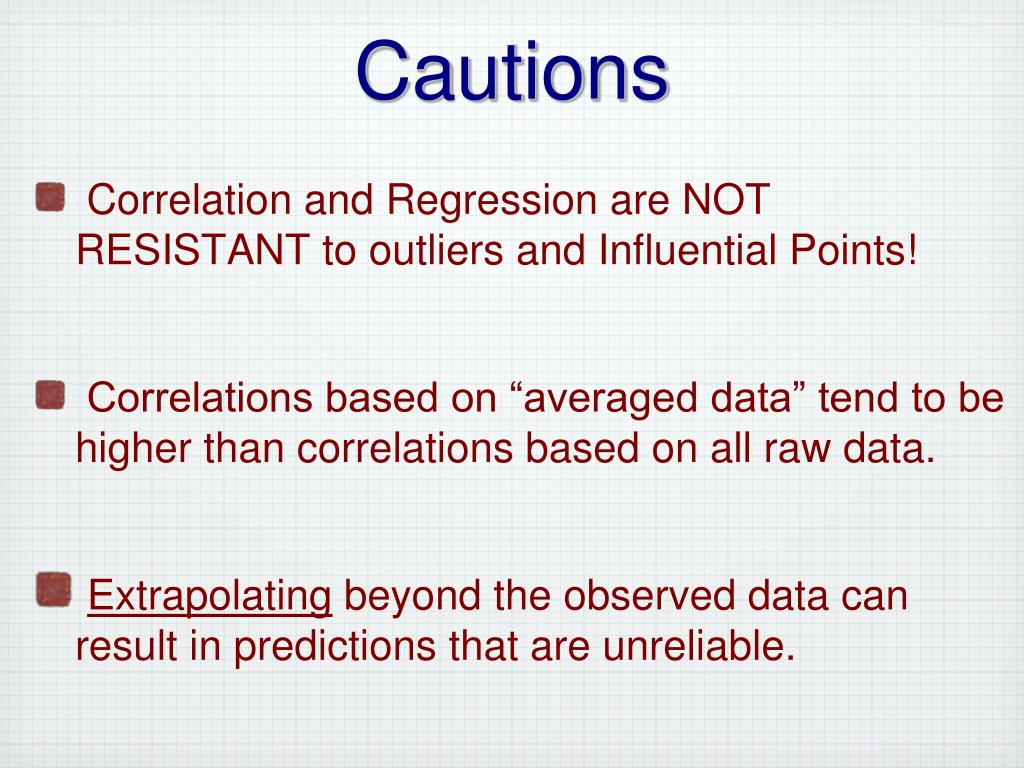 Cautions

Correlation and Regression are NOT RESISTANT to outliers and Influential Points!

Correlations based on “averaged data” tend to be higher than correlations based on all raw data.

Extrapolating beyond the observed data can result in predictions that are unreliable.